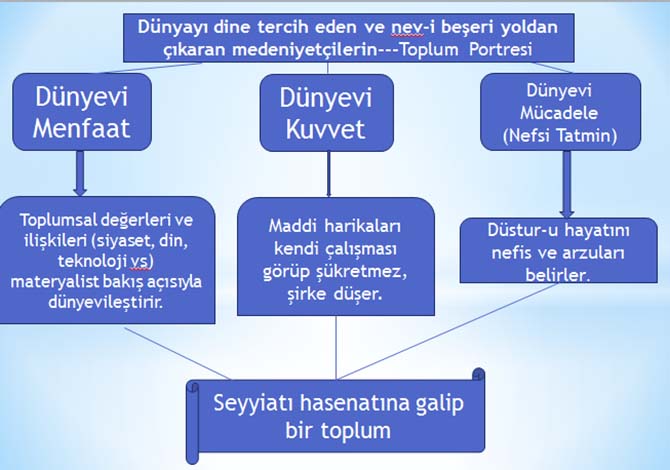 Dünyayı dine tercih eden ve nev-i beşeri yoldan çıkaran medeniyetçilerin---Toplum Portresi

Dünyevi Menfaat

Dünyevi Kuvvet

Dünyevi Mücadele (Nefsi Tatmin)

Toplumsal değerleri ve ilişkileri (siyaset, din, teknoloji vs) materyalist bakış açısıyla dünyevileştirir.

Maddi harikaları kendi çalışması görüp şükretmez, şirke düşer.

Düstur-u hayatını nefis ve arzuları belirler.

Seyyiatı hasenatına galip bir toplum